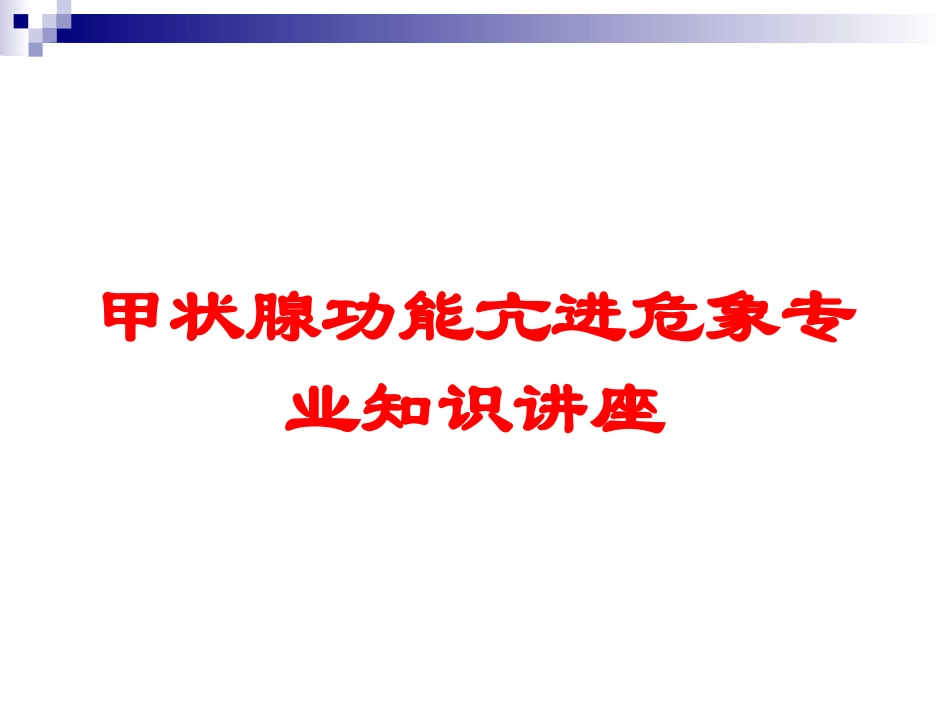 甲状腺功能亢进危象专业知识讲座